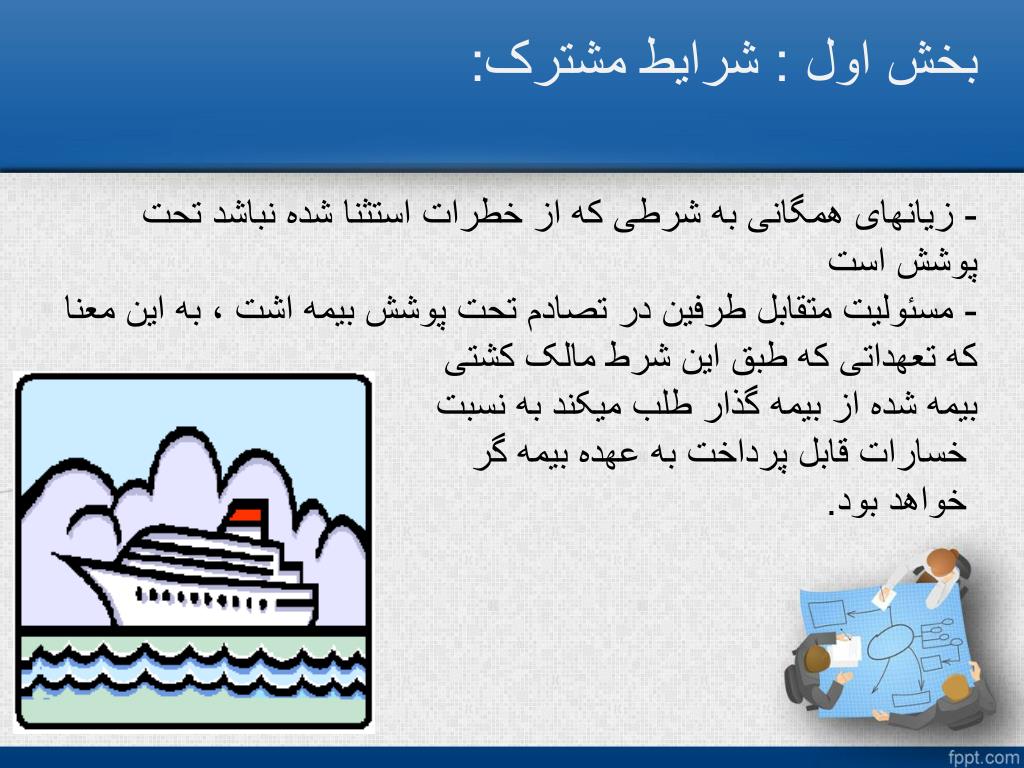 بخش اول : شرایط مشترک:

- زیانهای همگانی به شرطی که از خطرات استثنا شده نباشد تحت پوشش است

- مسئولیت متقابل طرفین در تصادم تحت پوشش بیمه اشت ، به این معنا که تعهداتی که طبق این شرط مالک کشتی بیمه شده از بیمه گذار طلب میکند به نسبت خسارات قابل پرداخت به عهده بیمه گر خواهد بود.

fppt.com